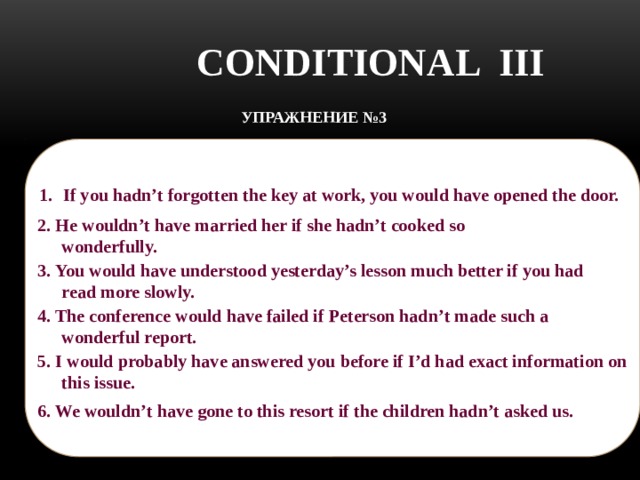 CONDITIONAL III

УПРАЖНЕНИЕ №3

1. If you hadn’t forgotten the key at work, you would have opened the door.

2. He wouldn’t have married her if she hadn’t cooked so wonderfully.

3. You would have understood yesterday’s lesson much better if you had read more slowly.

4. The conference would have failed if Peterson hadn’t made such a wonderful report.

5. I would probably have answered you before if I’d had exact information on this issue.

6. We wouldn’t have gone to this resort if the children hadn’t asked us.